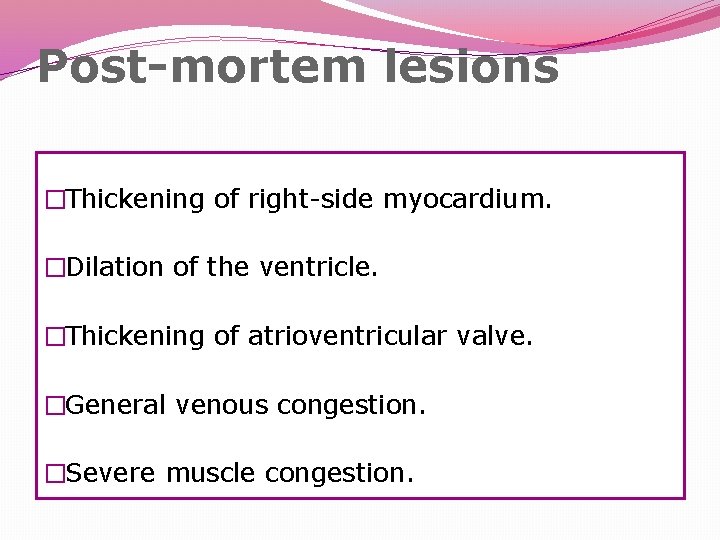 Post-mortem lesions

□Thickening of right-side myocardium.

□Dilation of the ventricle.

□Thickening of atrioventricular valve.

□General venous congestion.

□Severe muscle congestion.